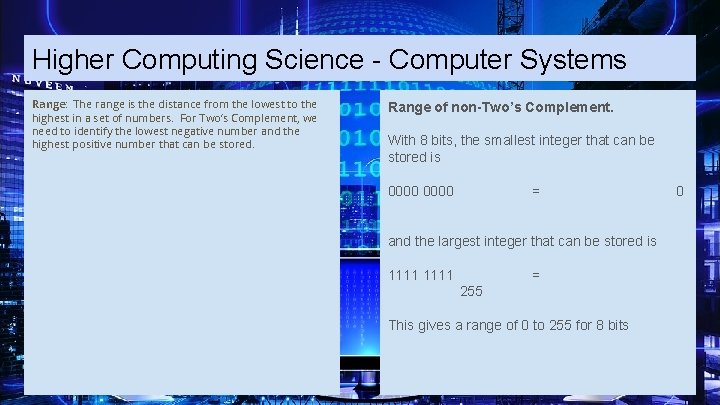 Higher Computing Science - Computer Systems

Range: The range is the distance from the lowest to the highest in a set of numbers. For Two's Complement, we need to identify the lowest negative number and the highest positive number that can be stored.

Range of non-Two's Complement.

With 8 bits, the smallest integer that can be stored is

0000 0000 = 0

and the largest integer that can be stored is

1111 1111 = 255

This gives a range of 0 to 255 for 8 bits